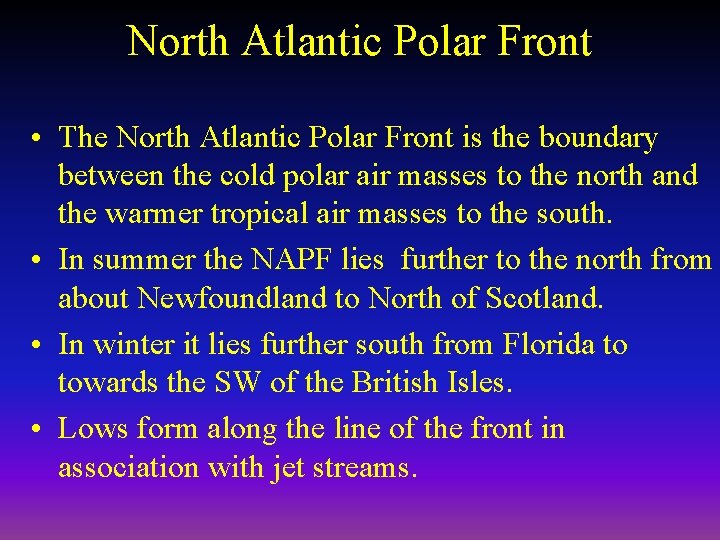 North Atlantic Polar Front

• The North Atlantic Polar Front is the boundary between the cold polar air masses to the north and the warmer tropical air masses to the south.

• In summer the NAPF lies further to the north from about Newfoundland to North of Scotland.

• In winter it lies further south from Florida to towards the SW of the British Isles.

• Lows form along the line of the front in association with jet streams.